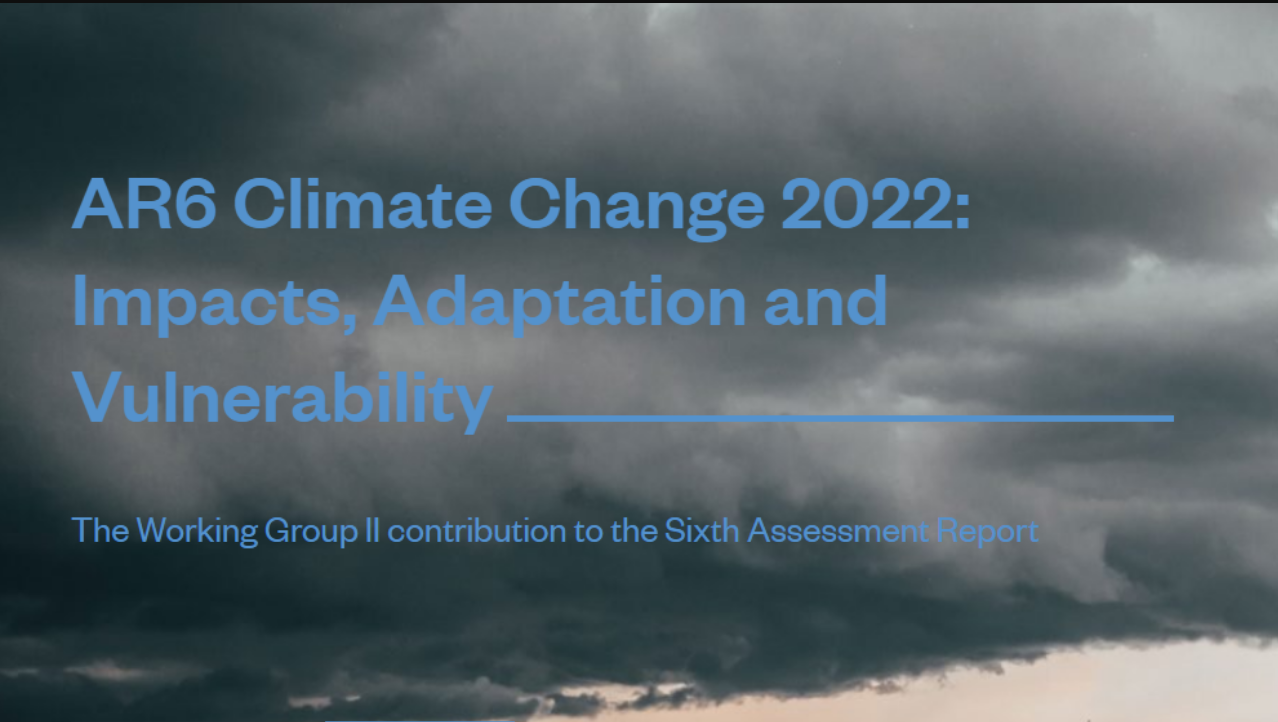 AR6 Climate Change 2022: Impacts, Adaptation and Vulnerability

The Working Group II contribution to the Sixth Assessment Report